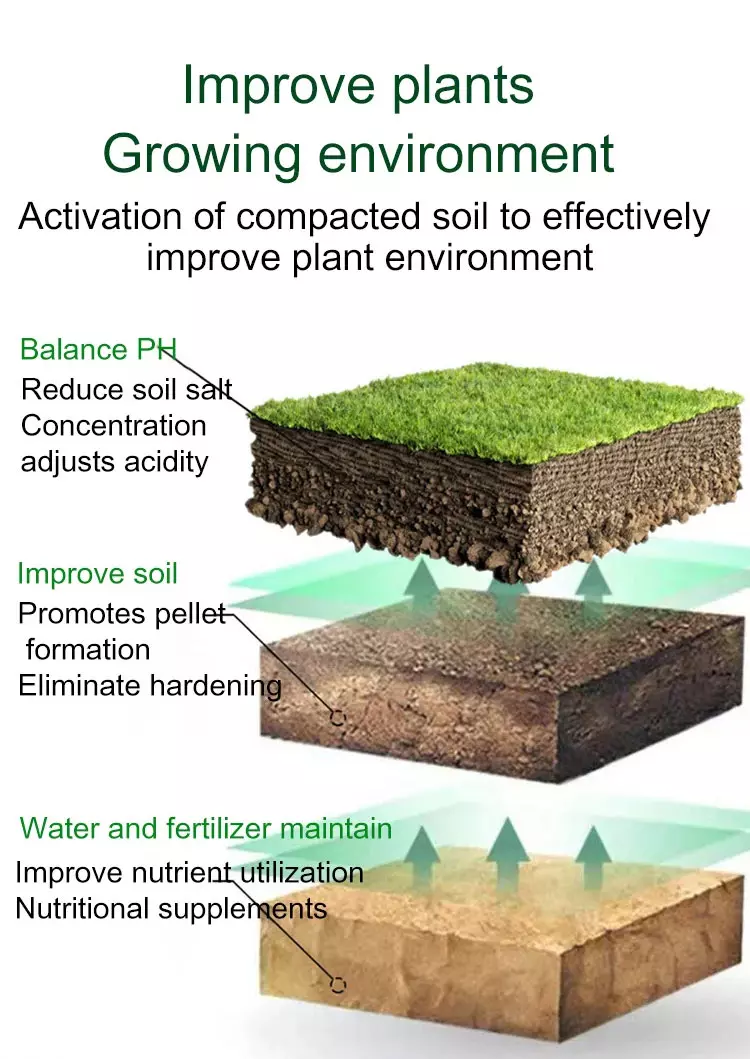 Improve plants
Growing environment

Activation of compacted soil to effectively improve plant environment

Balance PH
Reduce soil salt
Concentration
adjusts acidity

Improve soil
Promotes pellet
formation
Eliminate hardening

Water and fertilizer maintain
Improve nutrient utilization
Nutritional supplements